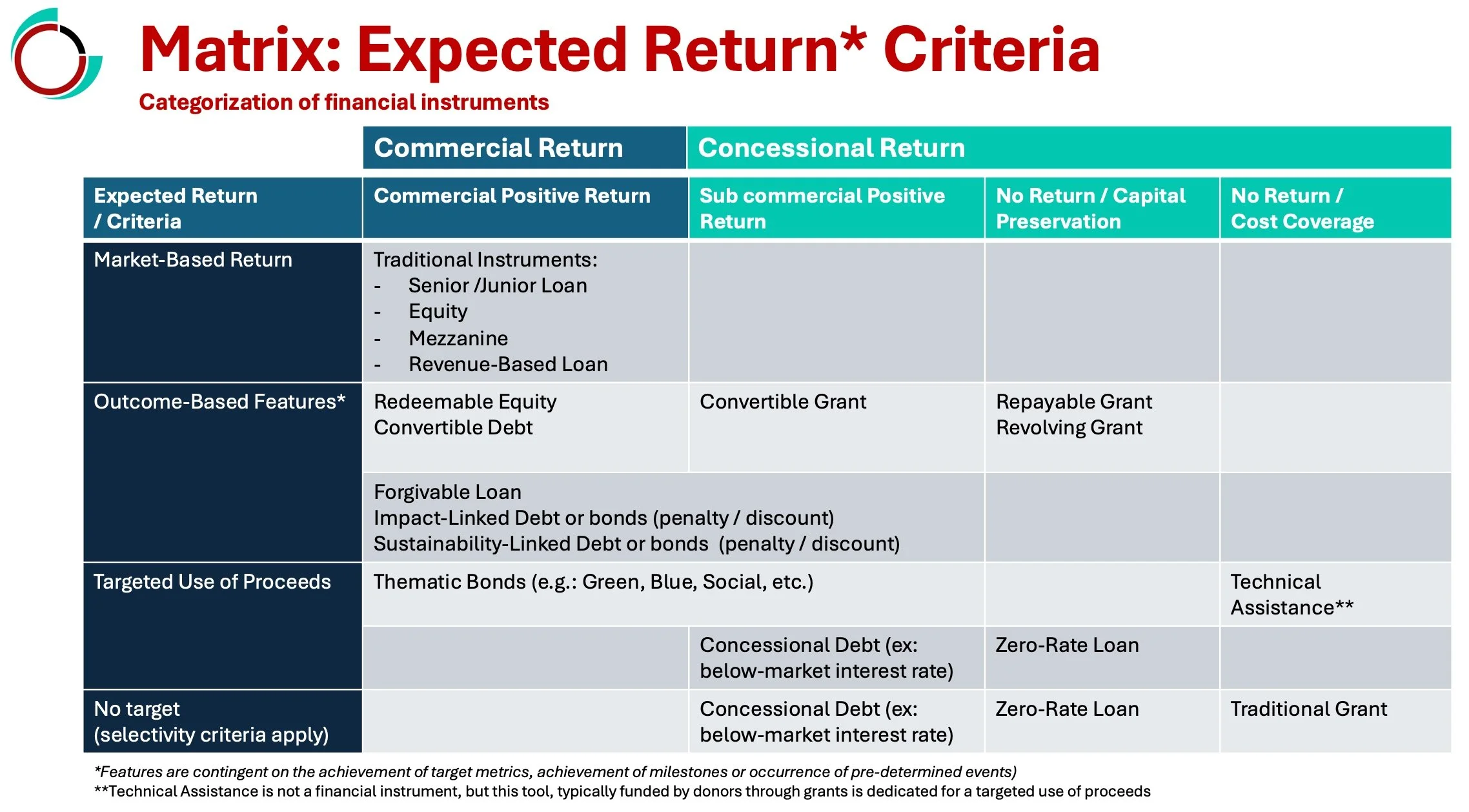 Matrix: Expected Return* Criteria

Categorization of financial instruments

| | Commercial Return | Concessional Return | | |
|---|---|---|---|---|
| Expected Return / Criteria | Commercial Positive Return | Sub commercial Positive Return | No Return / Capital Preservation | No Return / Cost Coverage |
| Market-Based Return | Traditional Instruments: - Senior /Junior Loan - Equity - Mezzanine - Revenue-Based Loan | | | |
| Outcome-Based Features* | Redeemable Equity Convertible Debt | Convertible Grant | Repayable Grant Revolving Grant | |
| | Forgivable Loan Impact-Linked Debt or bonds (penalty / discount) Sustainability-Linked Debt or bonds (penalty / discount) | | | |
| Targeted Use of Proceeds | Thematic Bonds (e.g.: Green, Blue, Social, etc.) | | | Technical Assistance** |
| | | Concessional Debt (ex: below-market interest rate) | Zero-Rate Loan | |
| No target (selectivity criteria apply) | | Concessional Debt (ex: below-market interest rate) | Zero-Rate Loan | Traditional Grant |

*Features are contingent on the achievement of target metrics, achievement of milestones or occurrence of pre-determined events)
**Technical Assistance is not a financial instrument, but this tool, typically funded by donors through grants is dedicated for a targeted use of proceeds